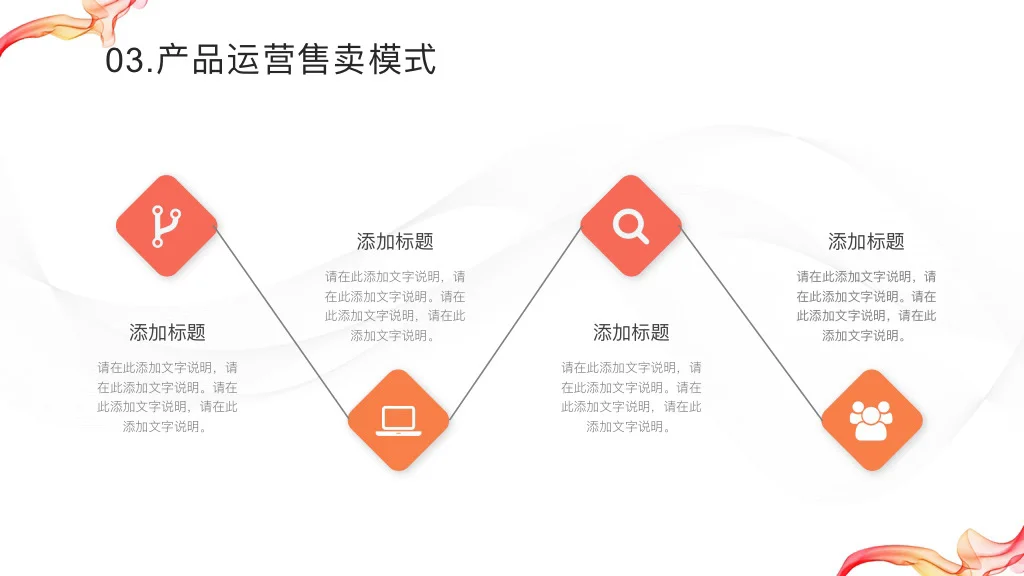 03.产品运营售卖模式

添加标题

请在此添加文字说明，请在此添加文字说明。请在此添加文字说明，请在此添加文字说明。

添加标题

请在此添加文字说明，请在此添加文字说明。请在此添加文字说明，请在此添加文字说明。

添加标题

请在此添加文字说明，请在此添加文字说明。请在此添加文字说明，请在此添加文字说明。

添加标题

请在此添加文字说明，请在此添加文字说明。请在此添加文字说明，请在此添加文字说明。